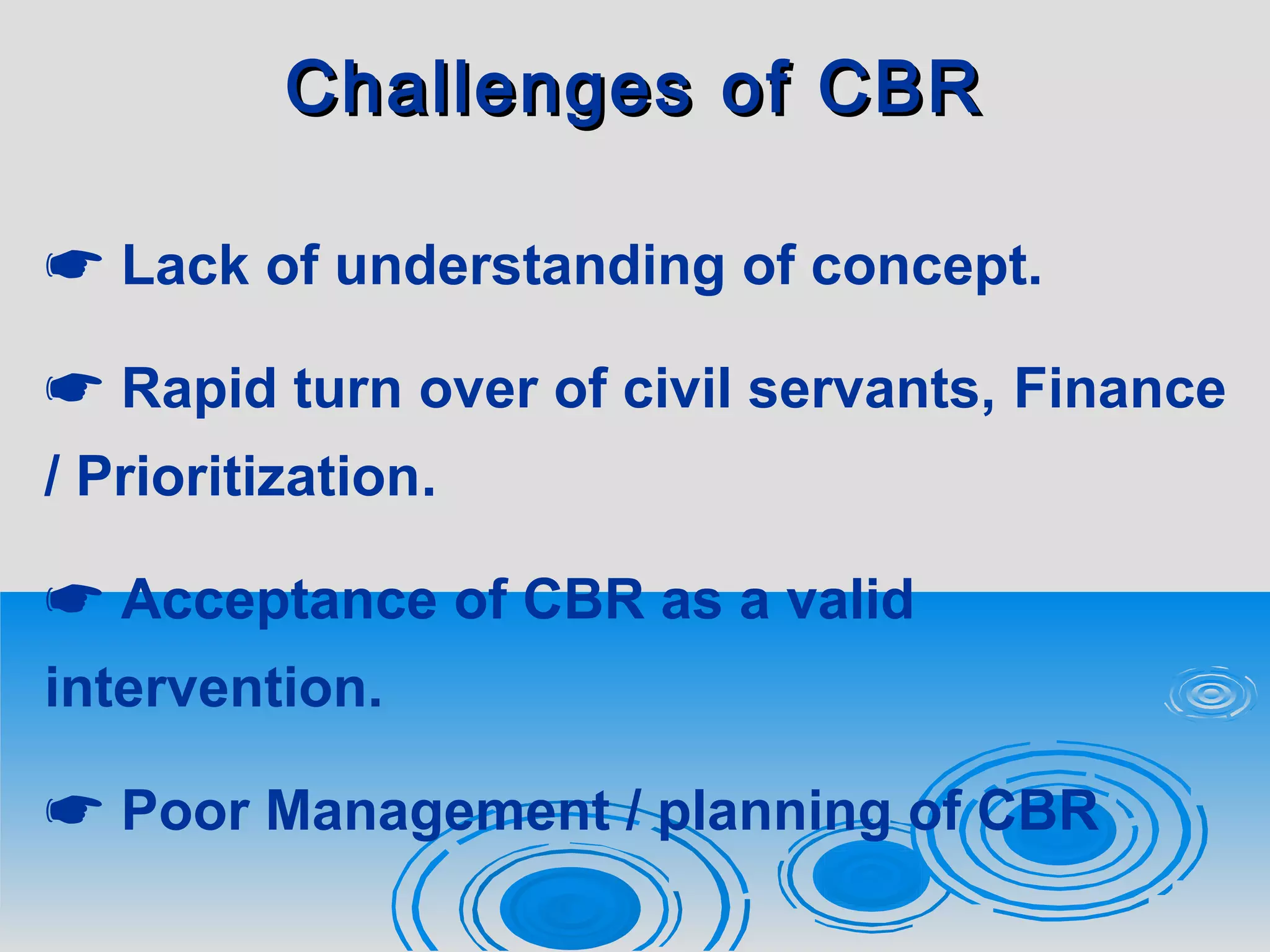 Challenges of CBR

☛ Lack of understanding of concept.

☛ Rapid turn over of civil servants, Finance / Prioritization.

☛ Acceptance of CBR as a valid intervention.

☛ Poor Management / planning of CBR